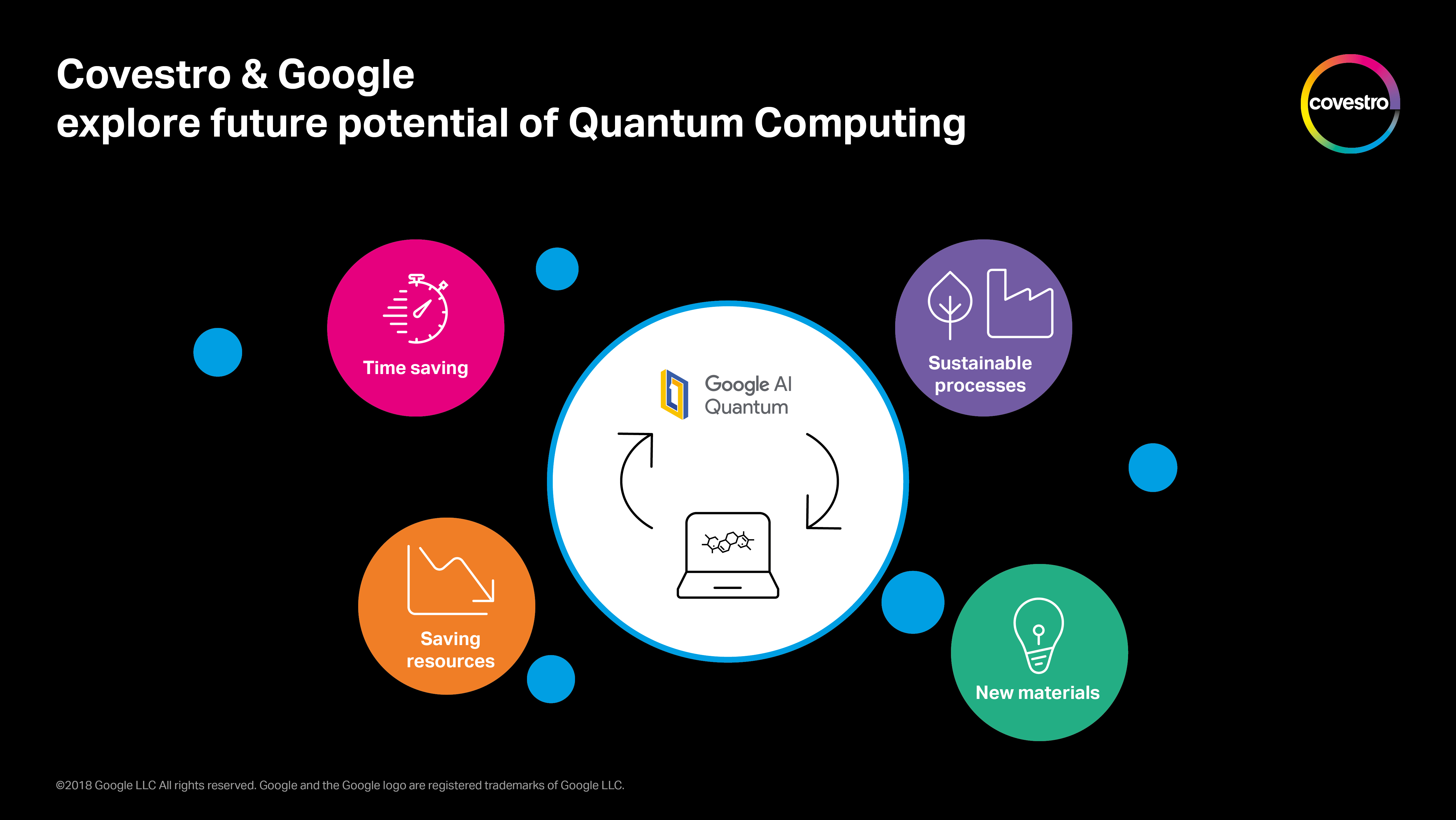 Covestro & Google
explore future potential of Quantum Computing

covestro

Time saving

Google AI Quantum

Sustainable processes

Saving resources

New materials

©2018 Google LLC All rights reserved. Google and the Google logo are registered trademarks of Google LLC.